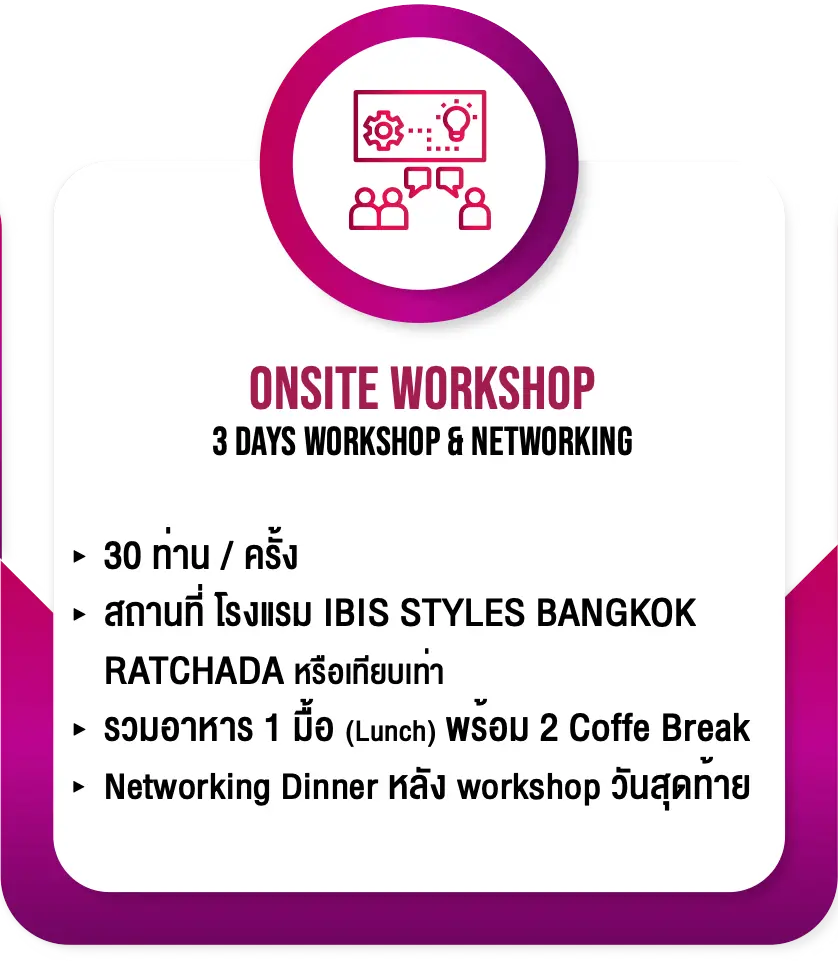 ONSITE WORKSHOP
3 DAYS WORKSHOP & NETWORKING

▸ 30 ท่าน / ครั้ง
▸ สถานที่ โรงแรม IBIS STYLES BANGKOK RATCHADA หรือเทียบเท่า
▸ รวมอาหาร 1 มื้อ (Lunch) พร้อม 2 Coffe Break
▸ Networking Dinner หลัง workshop วันสุดท้าย